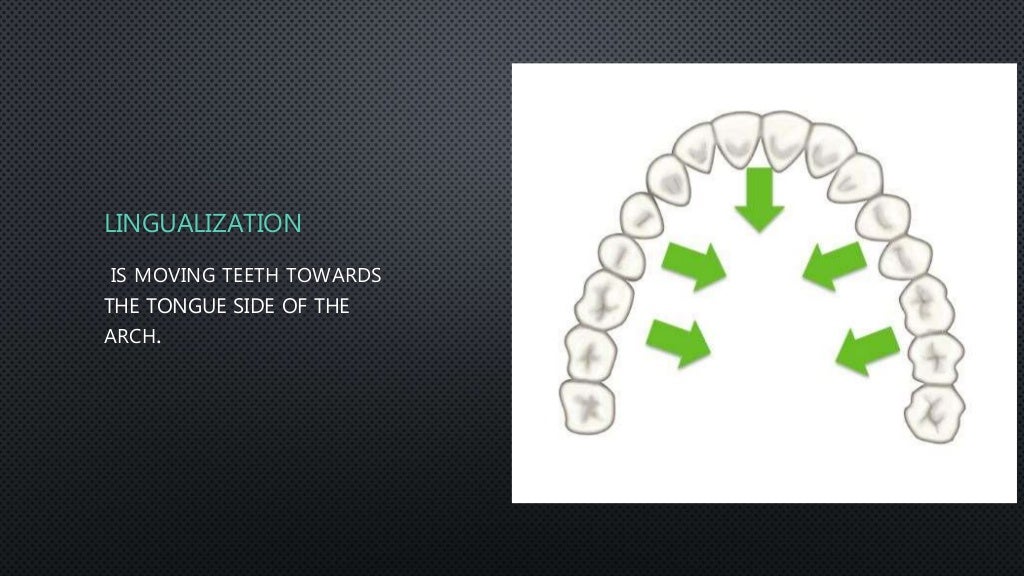 LINGUALIZATION

IS MOVING TEETH TOWARDS THE TONGUE SIDE OF THE ARCH.